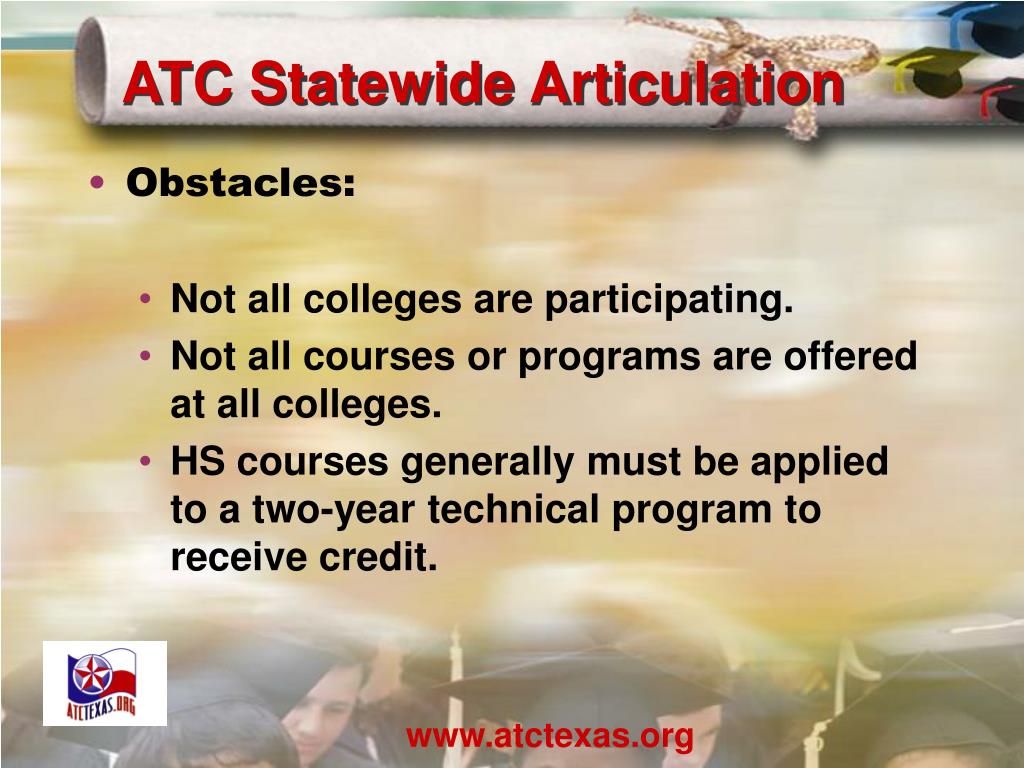 ATC Statewide Articulation

• Obstacles:

• Not all colleges are participating.
• Not all courses or programs are offered at all colleges.
• HS courses generally must be applied to a two-year technical program to receive credit.

ATCTEXAS.ORG

www.atctexas.org